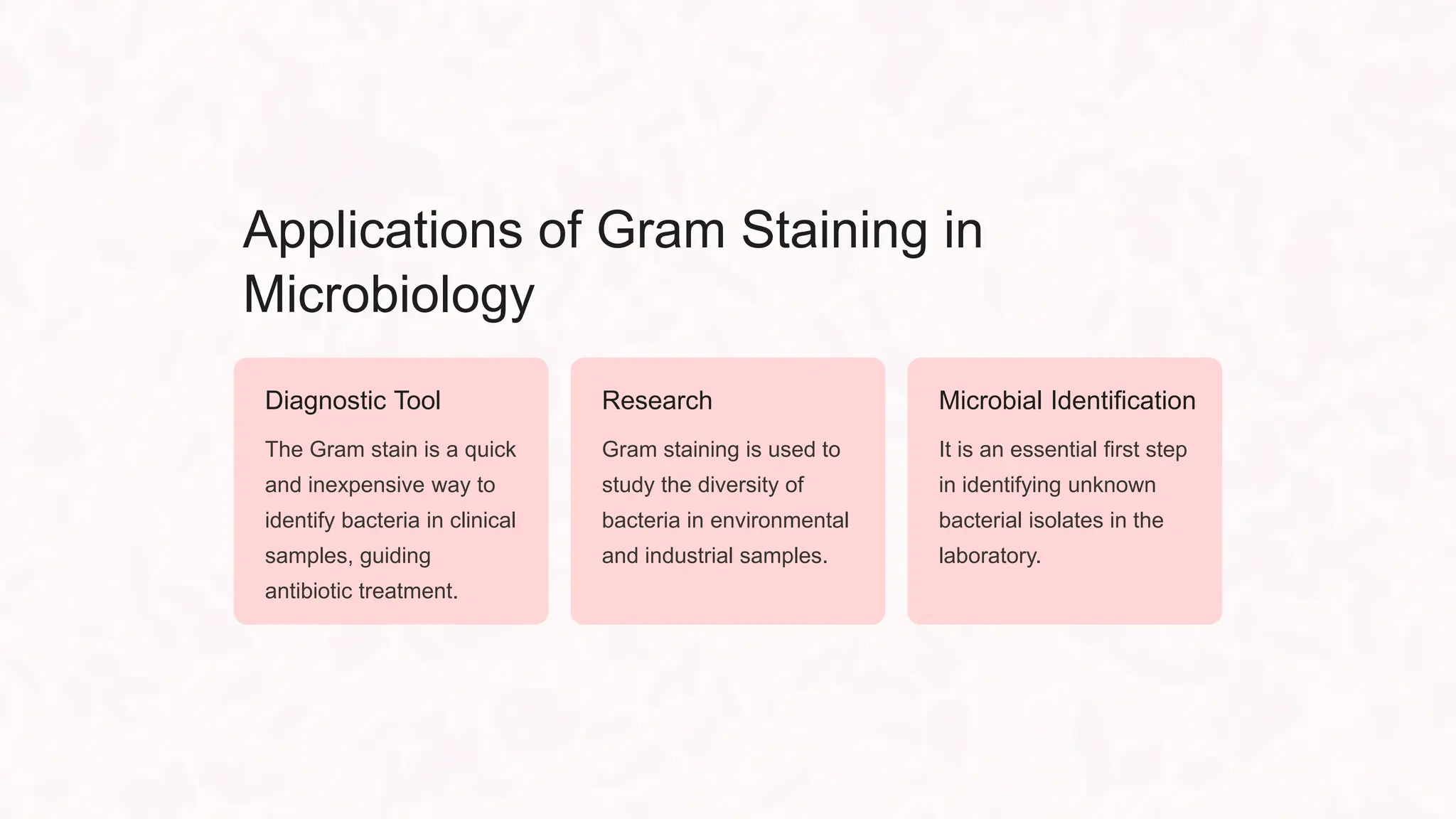 Applications of Gram Staining in Microbiology

Diagnostic Tool

The Gram stain is a quick and inexpensive way to identify bacteria in clinical samples, guiding antibiotic treatment.

Research

Gram staining is used to study the diversity of bacteria in environmental and industrial samples.

Microbial Identification

It is an essential first step in identifying unknown bacterial isolates in the laboratory.